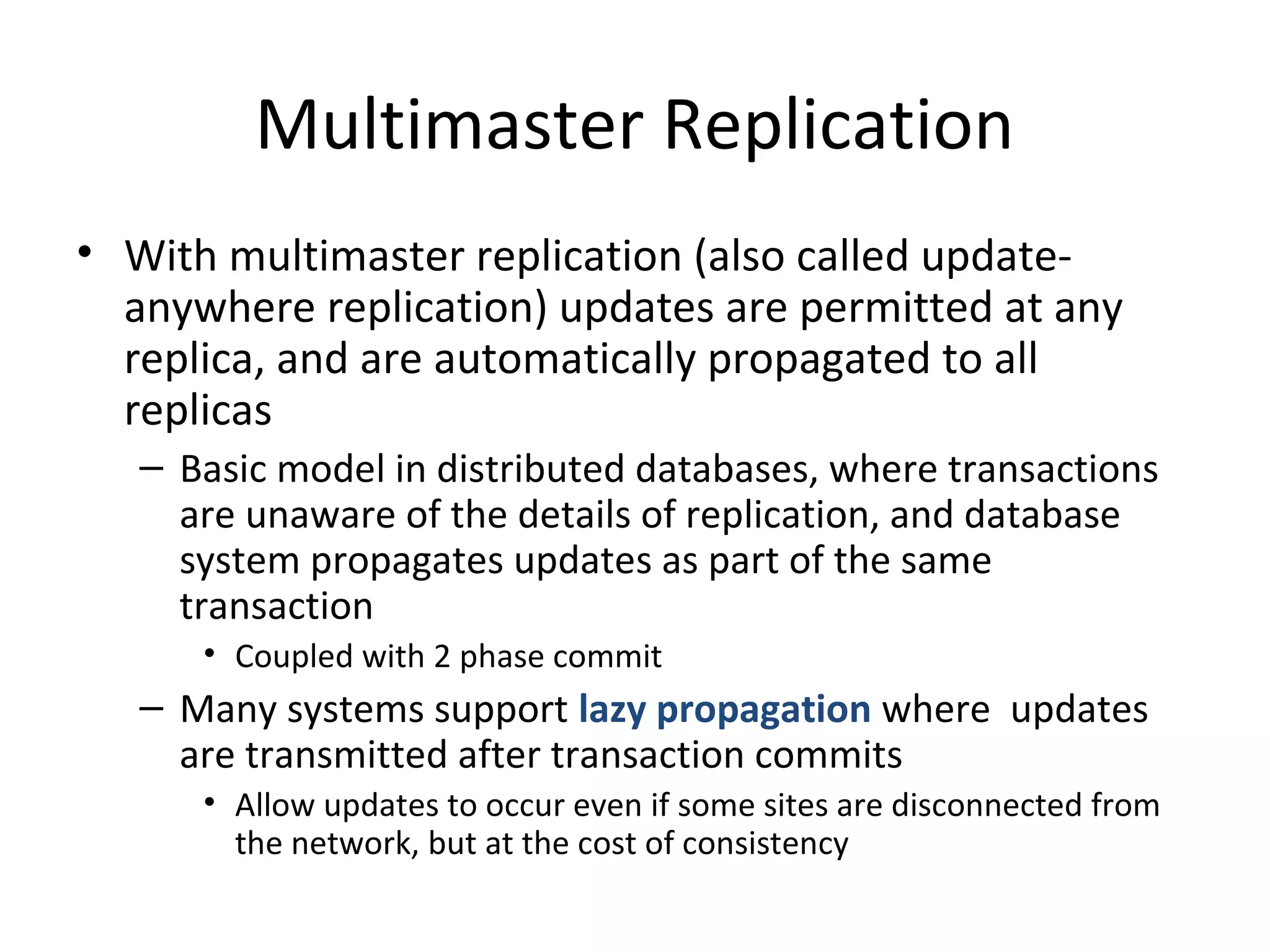 Multimaster Replication

• With multimaster replication (also called update-anywhere replication) updates are permitted at any replica, and are automatically propagated to all replicas

– Basic model in distributed databases, where transactions are unaware of the details of replication, and database system propagates updates as part of the same transaction

• Coupled with 2 phase commit

– Many systems support lazy propagation where updates are transmitted after transaction commits

• Allow updates to occur even if some sites are disconnected from the network, but at the cost of consistency